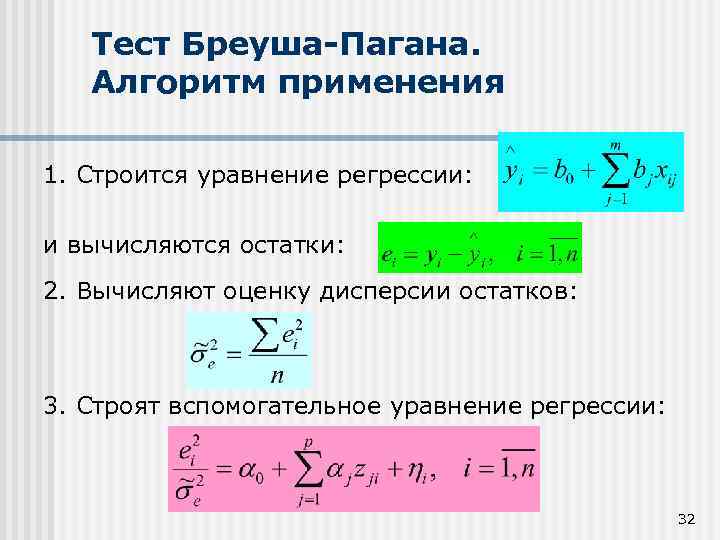 Тест Бреуша-Пагана. Алгоритм применения

1. Строится уравнение регрессии: $\hat{y}_i = b_0 + \sum_{j-1}^{m} b_j x_{ij}$

и вычисляются остатки: $e_i = y_i - \hat{y}_i, \quad i = \overline{1,n}$

2. Вычисляют оценку дисперсии остатков:

$\tilde{\sigma}_e^2 = \frac{\sum e_i^2}{n}$

3. Строят вспомогательное уравнение регрессии:

$\frac{e_i^2}{\tilde{\sigma}_e^2} = \alpha_0 + \sum_{j=1}^{p} \alpha_j z_{ji} + \eta_i, \quad i = \overline{1,n}$

32